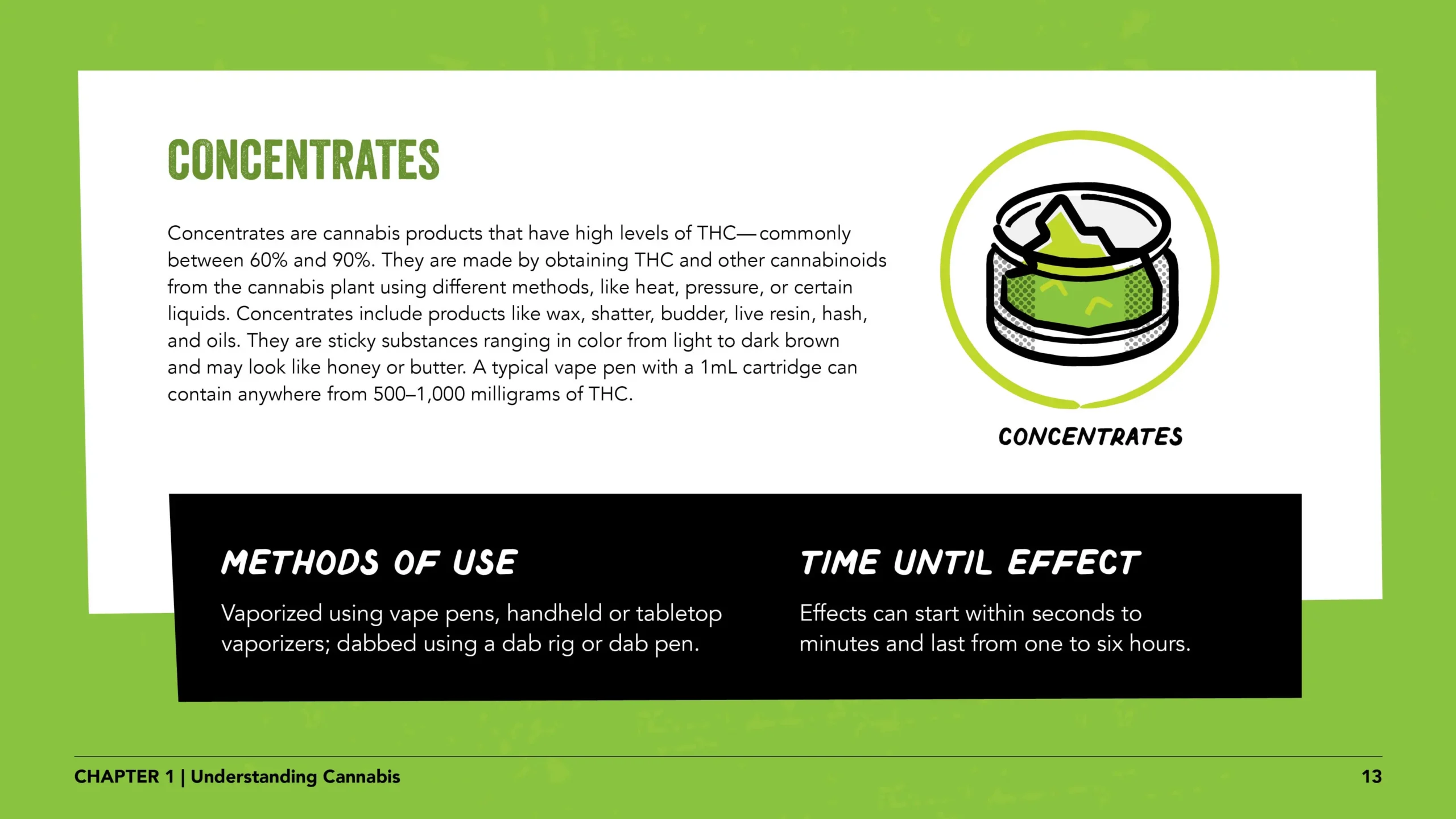 CONCENTRATES

Concentrates are cannabis products that have high levels of THC—commonly between 60% and 90%. They are made by obtaining THC and other cannabinoids from the cannabis plant using different methods, like heat, pressure, or certain liquids. Concentrates include products like wax, shatter, budder, live resin, hash, and oils. They are sticky substances ranging in color from light to dark brown and may look like honey or butter. A typical vape pen with a 1mL cartridge can contain anywhere from 500–1,000 milligrams of THC.

CONCENTRATES

METHODS OF USE

Vaporized using vape pens, handheld or tabletop vaporizers; dabbed using a dab rig or dab pen.

TIME UNTIL EFFECT

Effects can start within seconds to minutes and last from one to six hours.

CHAPTER 1 | Understanding Cannabis

13